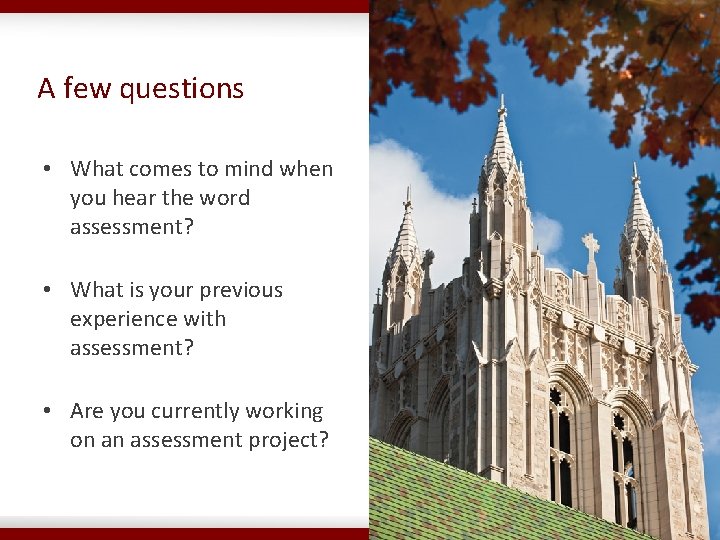 A few questions

• What comes to mind when you hear the word assessment?

• What is your previous experience with assessment?

• Are you currently working on an assessment project?